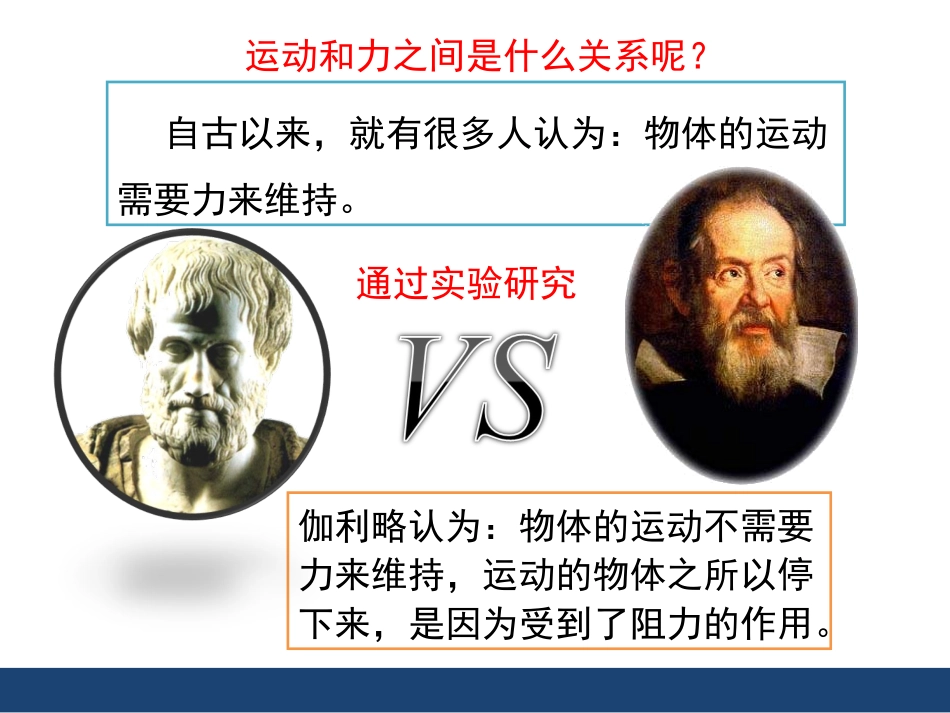 运动和力之间是什么关系呢？

自古以来，就有很多人认为：物体的运动需要力来维持。

通过实验研究

VS

伽利略认为：物体的运动不需要力来维持，运动的物体之所以停下来，是因为受到了阻力的作用。